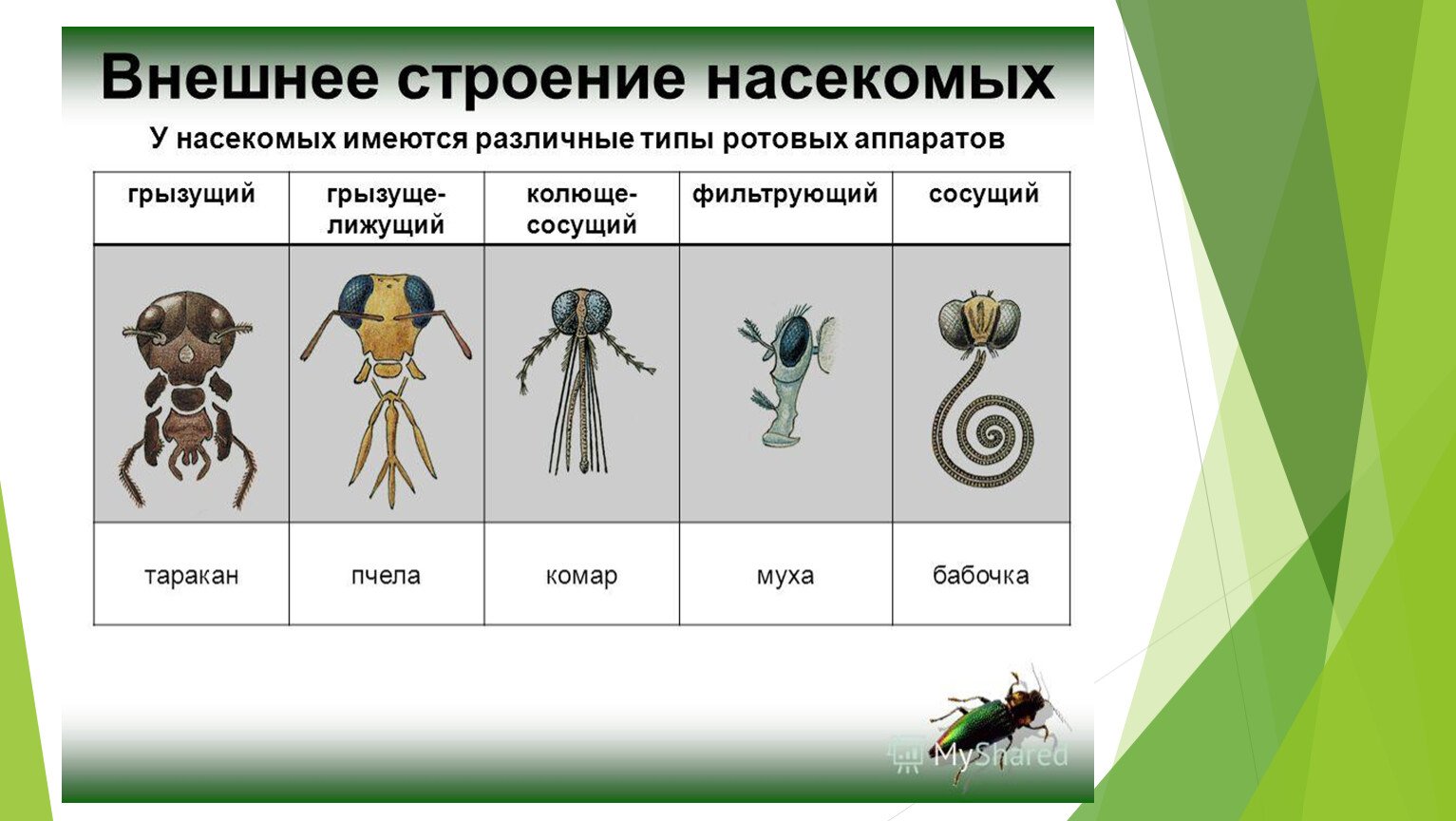 Внешнее строение насекомых

У насекомых имеются различные типы ротовых аппаратов

| грызущий | грызуще-лижущий | колюще-сосущий | фильтрующий | сосущий |
|---|---|---|---|---|
| | | | | |
| таракан | пчела | комар | муха | бабочка |

MyShared